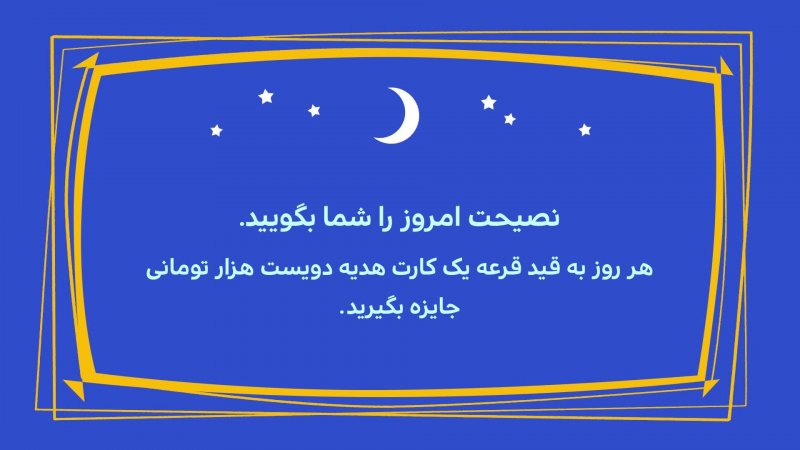 نصیحت امروز را شما بگویید.

هر روز به قید قرعه یک کارت هدیه دویست هزار تومانی جایزه بگیرید.